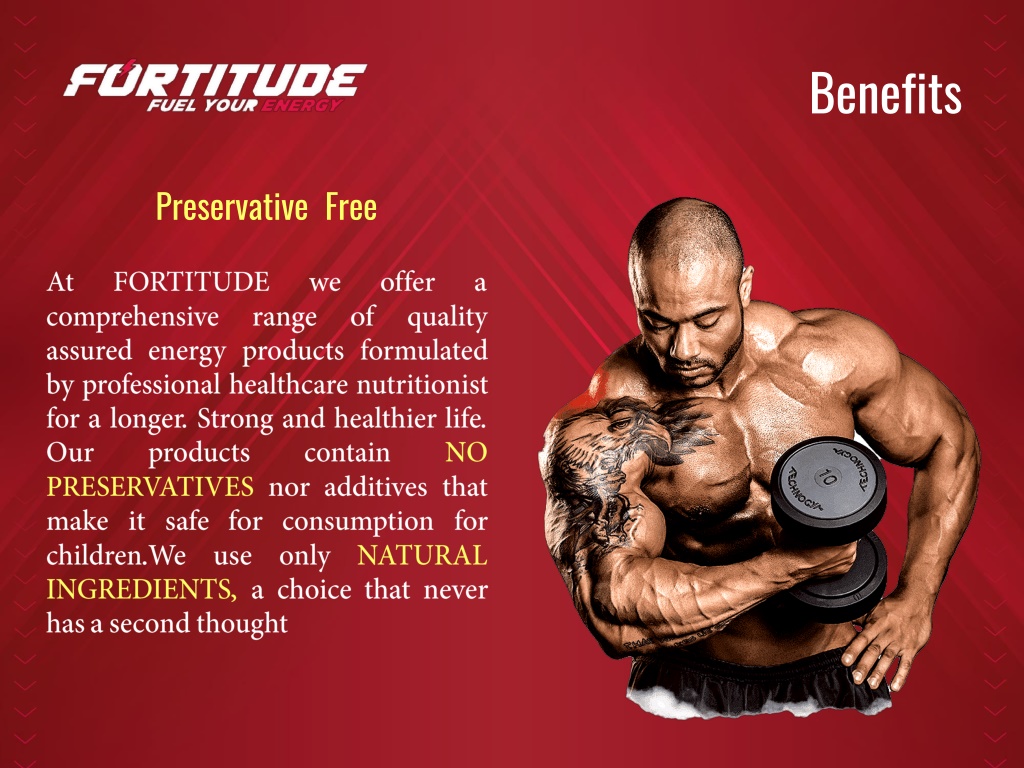 FORTITUDE
FUEL YOUR ENERGY

Benefits

Preservative Free

At FORTITUDE we offer a comprehensive range of quality assured energy products formulated by professional healthcare nutritionist for a longer. Strong and healthier life. Our products contain NO PRESERVATIVES nor additives that make it safe for consumption for children.We use only NATURAL INGREDIENTS, a choice that never has a second thought

10
TECHNOGYM